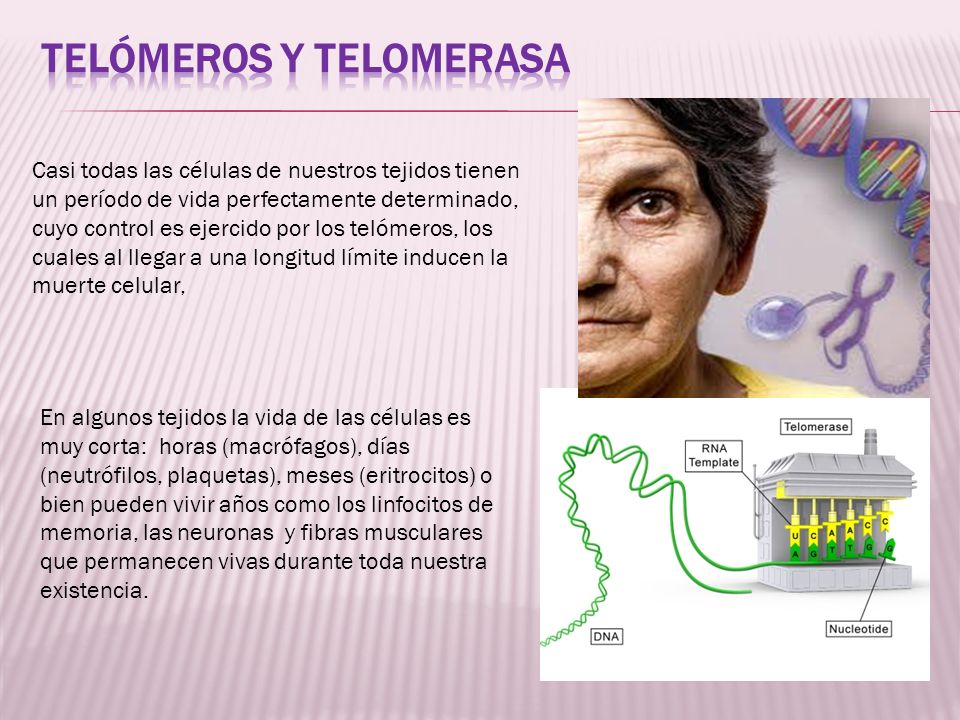 TELÓMEROS Y TELOMERASA

Casi todas las células de nuestros tejidos tienen un período de vida perfectamente determinado, cuyo control es ejercido por los telómeros, los cuales al llegar a una longitud límite inducen la muerte celular,

En algunos tejidos la vida de las células es muy corta: horas (macrófagos), días (neutrófilos, plaquetas), meses (eritrocitos) o bien pueden vivir años como los linfocitos de memoria, las neuronas y fibras musculares que permanecen vivas durante toda nuestra existencia.

Telomerase
RNA Template
U C A A C C
A G T T G G
DNA
Nucleotide